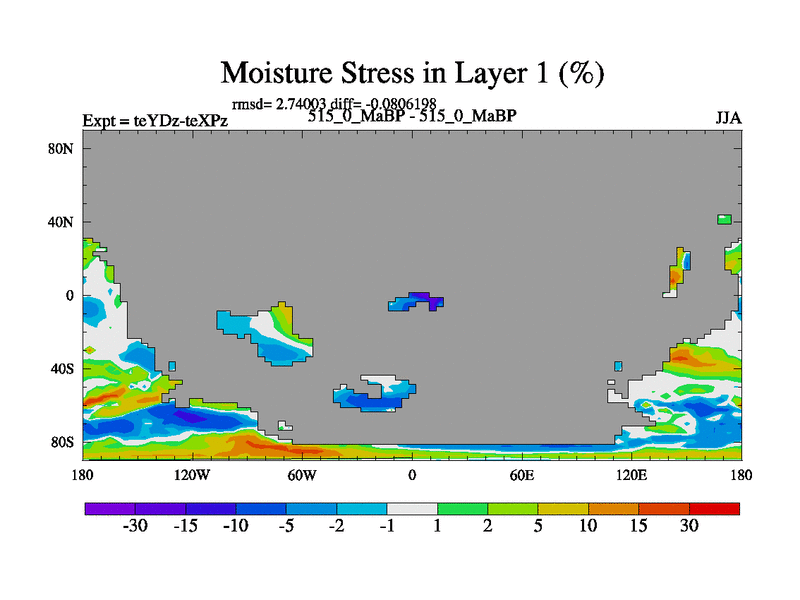 Moisture Stress in Layer 1 (%)

rmsd= 2.74003 diff= -0.0806198

Expt = teYDz-teXPz

515_0_MaBP - 515_0_MaBP

JJA

80N
40N
0
40S
80S

180
120W
60W
0
60E
120E
180

-30
-15
-10
-5
-2
-1
1
2
5
10
15
30